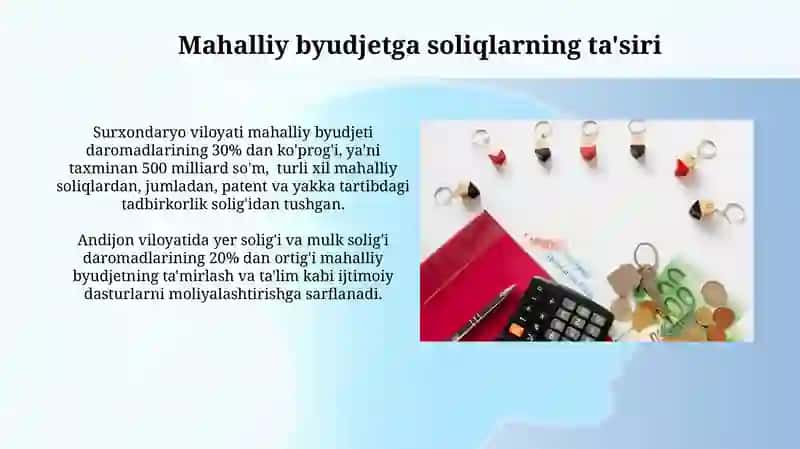 Mahalliy byudjetga soliqlarning ta'siri

Surxondaryo viloyati mahalliy byudjeti daromadlarining 30% dan ko'prog'i, ya'ni taxminan 500 milliard so'm, turli xil mahalliy soliqlardan, jumladan, patent va yakka tartibdagi tadbirkorlik solig'idan tushgan.

Andijon viloyatida yer solig'i va mulk solig'i daromadlarining 20% dan ortig'i mahalliy byudjetning ta'mirlash va ta'lim kabi ijtimoiy dasturlarni moliyalashtirishga sarflanadi.